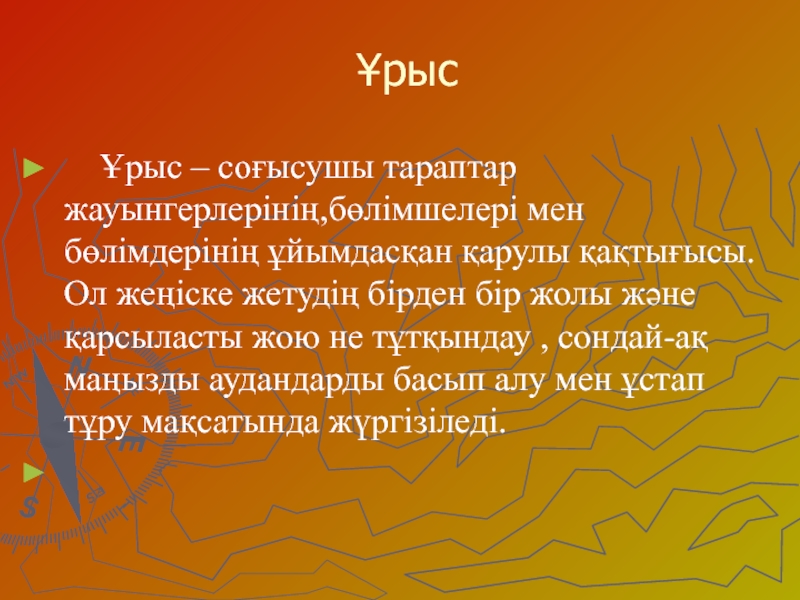 Ұрыс

Ұрыс – соғысушы тараптар жауынгерлерінің,бөлімшелері мен бөлімдерінің ұйымдасқан қарулы қақтығысы. Ол жеңіске жетудің бірден бір жолы және қарсыласты жою не тұтқындау , сондай-ақ маңызды аудандарды басып алу мен ұстап тұру мақсатында жүргізіледі.